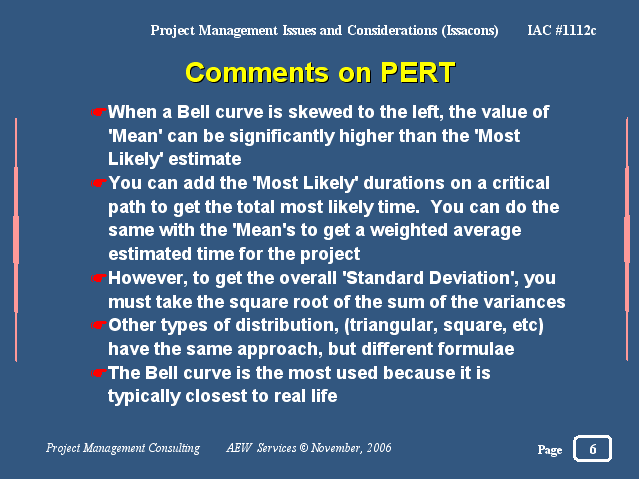 Project Management Issues and Considerations (Issacons) IAC #1112c

Comments on PERT

☛When a Bell curve is skewed to the left, the value of 'Mean' can be significantly higher than the 'Most Likely' estimate

☛You can add the 'Most Likely' durations on a critical path to get the total most likely time. You can do the same with the 'Mean's to get a weighted average estimated time for the project

☛However, to get the overall 'Standard Deviation', you must take the square root of the sum of the variances

☛Other types of distribution, (triangular, square, etc) have the same approach, but different formulae

☛The Bell curve is the most used because it is typically closest to real life

Project Management Consulting AEW Services © November, 2006

Page 6